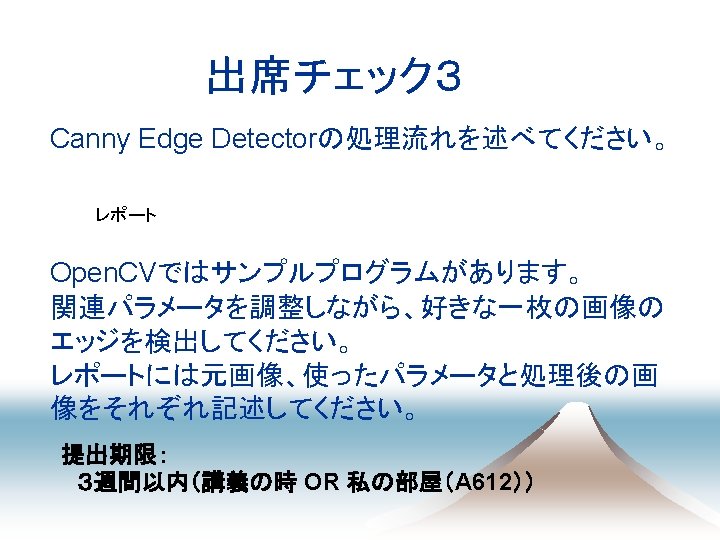 出席チェック3

Canny Edge Detectorの処理流れを述べてください。

レポート

OpenCVではサンプルプログラムがあります。
関連パラメータを調整しながら、好きな一枚の画像のエッジを検出してください。
レポートには元画像、使ったパラメータと処理後の画像をそれぞれ記述してください。

提出期限:
3週間以内(講義の時 OR 私の部屋(A612))